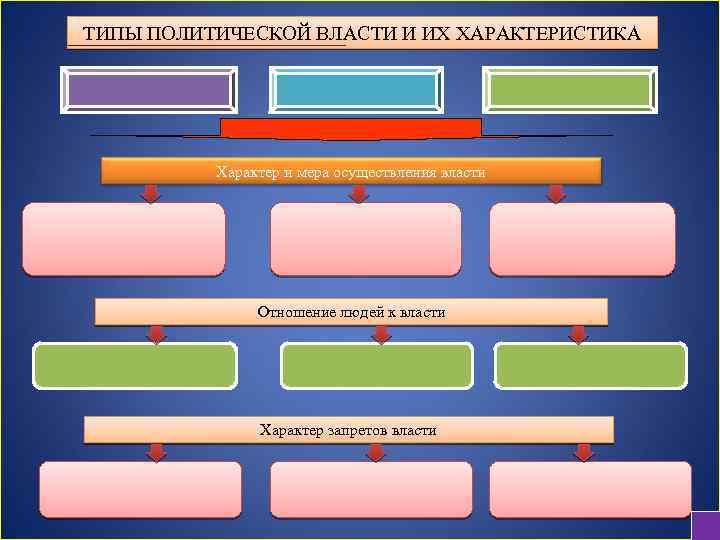 ТИПЫ ПОЛИТИЧЕСКОЙ ВЛАСТИ И ИХ ХАРАКТЕРИСТИКА

Характер и мера осуществления власти

Отношение людей к власти

Характер запретов власти